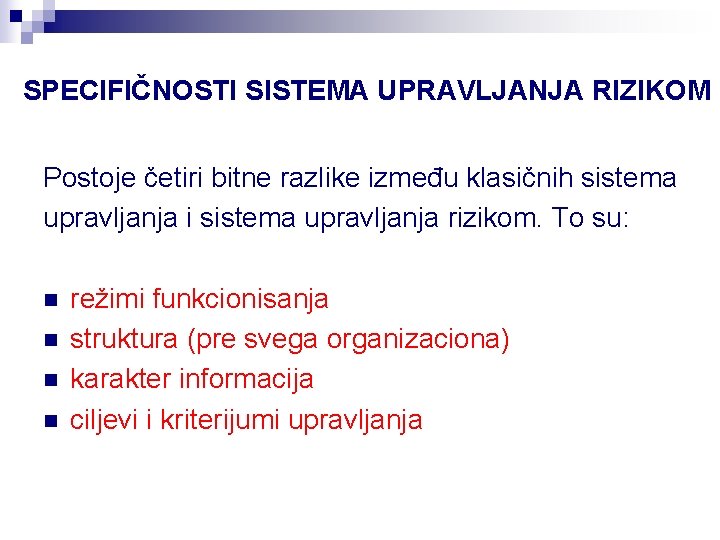 SPECIFIČNOSTI SISTEMA UPRAVLJANJA RIZIKOM

Postoje četiri bitne razlike između klasičnih sistema upravljanja i sistema upravljanja rizikom. To su:

- režimi funkcionisanja
- struktura (pre svega organizaciona)
- karakter informacija
- ciljevi i kriterijumi upravljanja